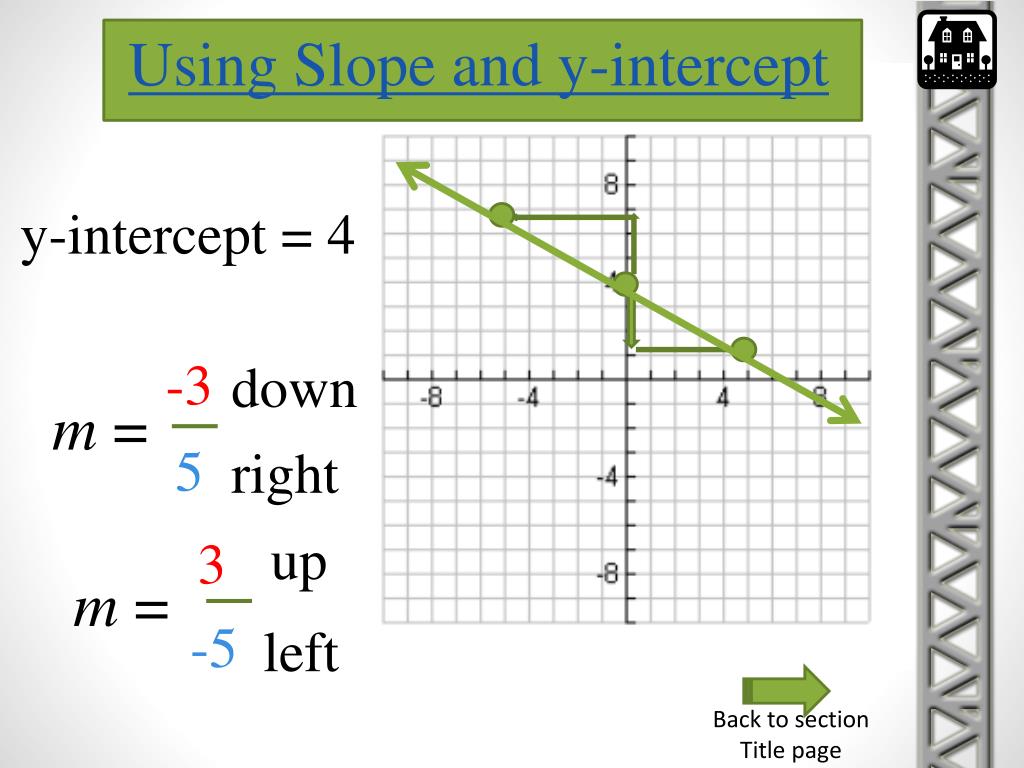 Using Slope and y-intercept

y-intercept = 4

$m = \frac{-3}{5}$ down right

$m = \frac{3}{-5}$ up left

8
-8
-4
4
8
-4
-8

Back to section Title page